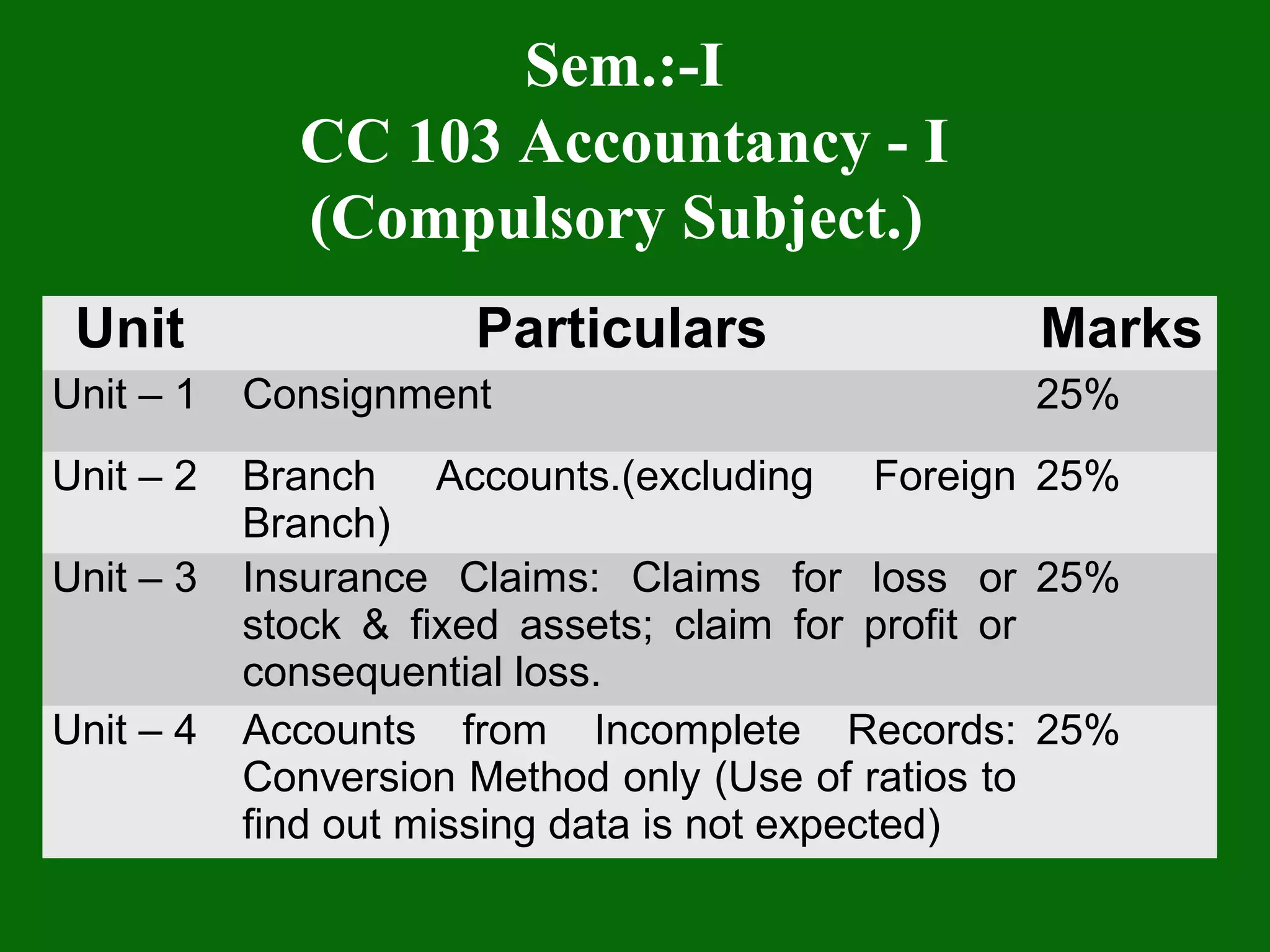 Sem.:-I
CC 103 Accountancy - I
(Compulsory Subject.)

| Unit | Particulars | Marks |
|---|---|---|
| Unit – 1 | Consignment | 25% |
| Unit – 2 | Branch Accounts.(excluding Foreign Branch) | 25% |
| Unit – 3 | Insurance Claims: Claims for loss or stock & fixed assets; claim for profit or consequential loss. | 25% |
| Unit – 4 | Accounts from Incomplete Records: Conversion Method only (Use of ratios to find out missing data is not expected) | 25% |